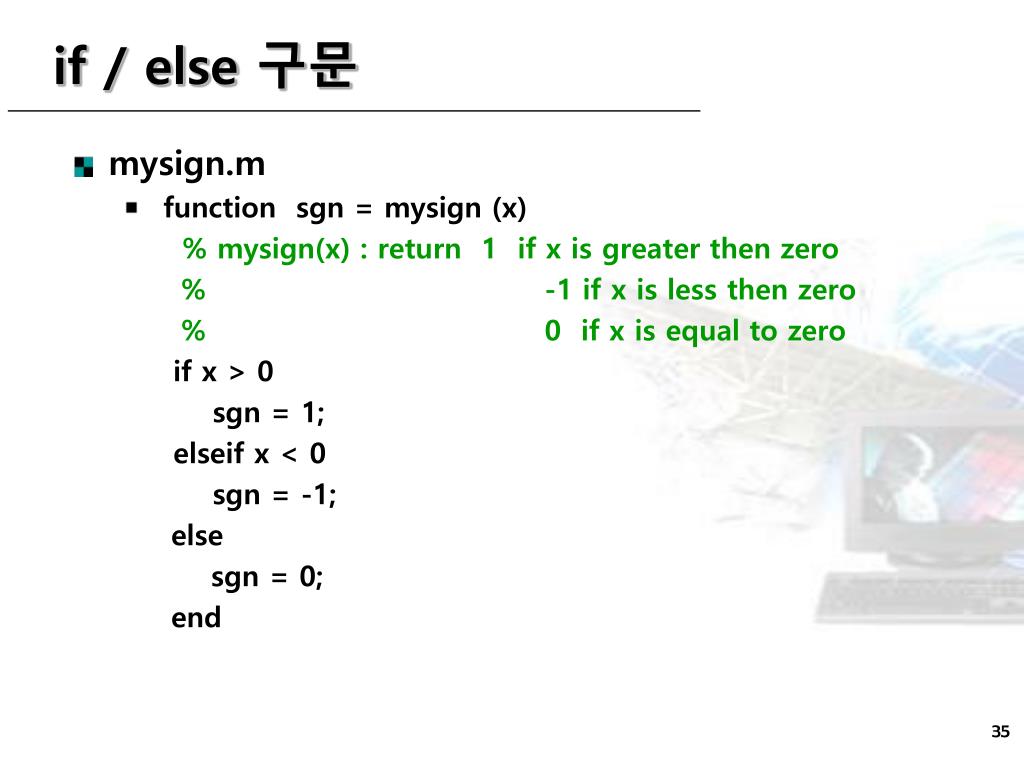 if / else 구문

mysign.m

function sgn = mysign (x)
% mysign(x) : return 1 if x is greater then zero
% -1 if x is less then zero
% 0 if x is equal to zero
if x > 0
sgn = 1;
elseif x < 0
sgn = -1;
else
sgn = 0;
end

35